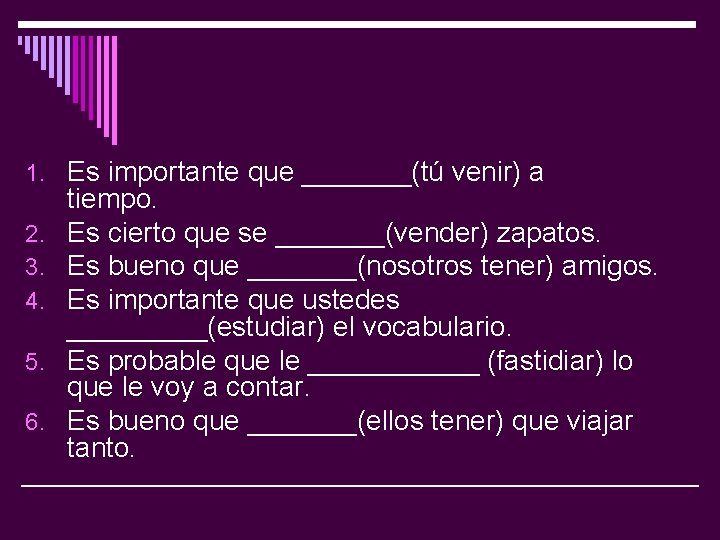 1. Es importante que ________(tú venir) a tiempo.
2. Es cierto que se ________(vender) zapatos.
3. Es bueno que ________(nosotros tener) amigos.
4. Es importante que ustedes __________(estudiar) el vocabulario.
5. Es probable que le ____________ (fastidiar) lo que le voy a contar.
6. Es bueno que ________(ellos tener) que viajar tanto.